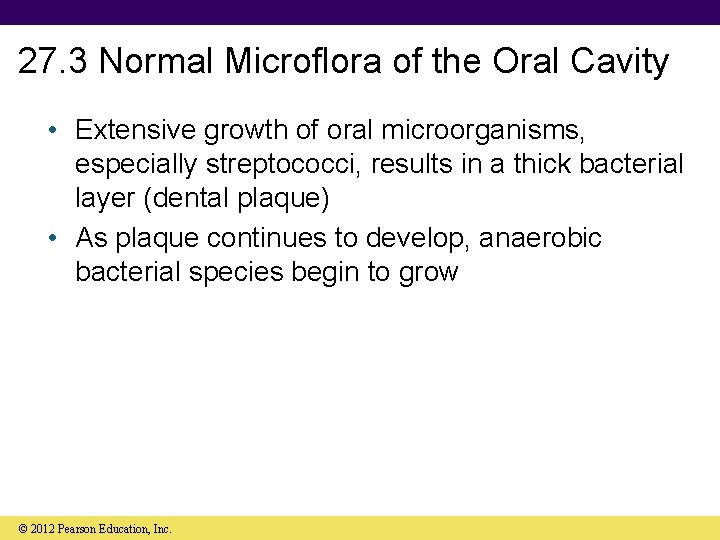 27.3 Normal Microflora of the Oral Cavity

• Extensive growth of oral microorganisms, especially streptococci, results in a thick bacterial layer (dental plaque)
• As plaque continues to develop, anaerobic bacterial species begin to grow

© 2012 Pearson Education, Inc.